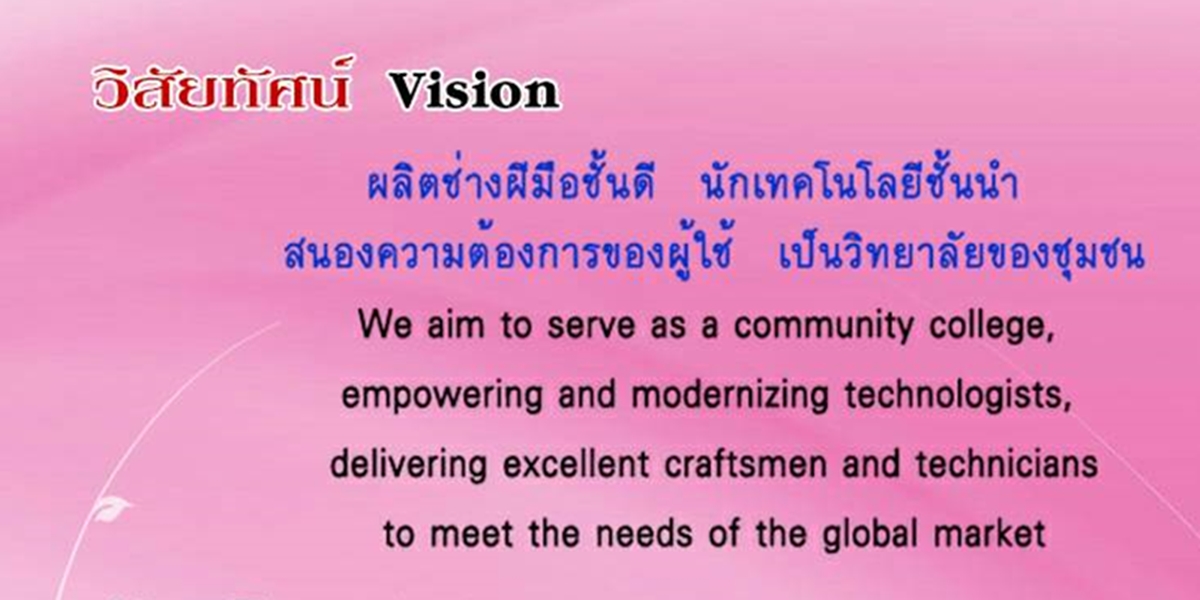 วิสัยทัศน์ Vision

ผลิตช่างฝีมือชั้นดี นักเทคโนโลยีชั้นนำ สนองความต้องการของผู้ใช้ เป็นวิทยาลัยของชุมชน

We aim to serve as a community college, empowering and modernizing technologists, delivering excellent craftsmen and technicians to meet the needs of the global market